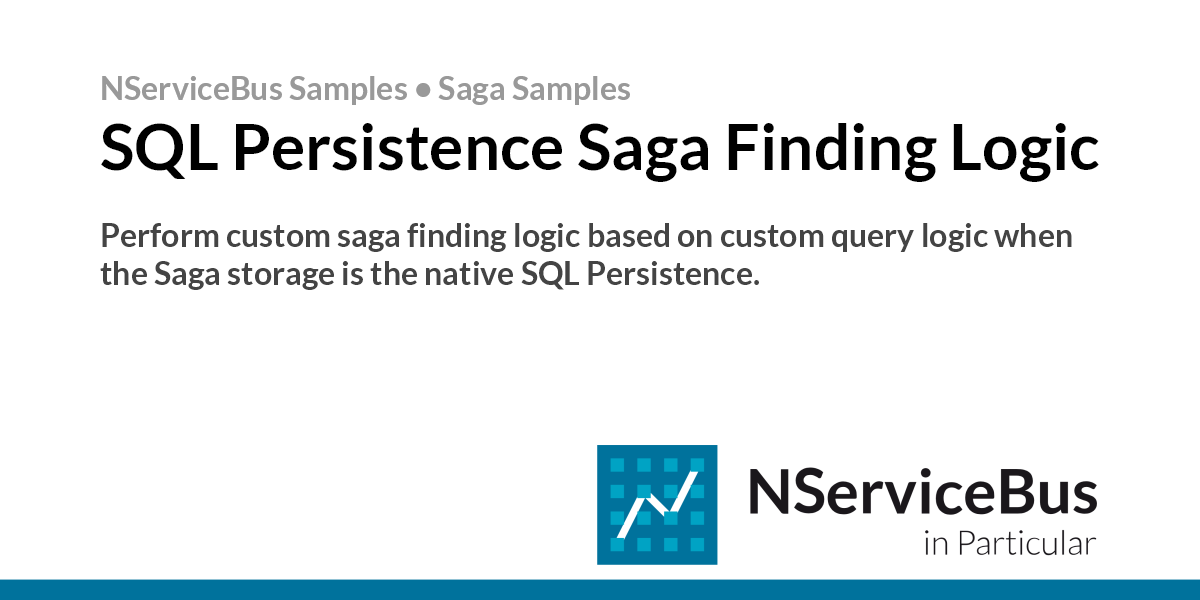 NServiceBus Samples • Saga Samples

SQL Persistence Saga Finding Logic

Perform custom saga finding logic based on custom query logic when the Saga storage is the native SQL Persistence.

NServiceBus
in Particular